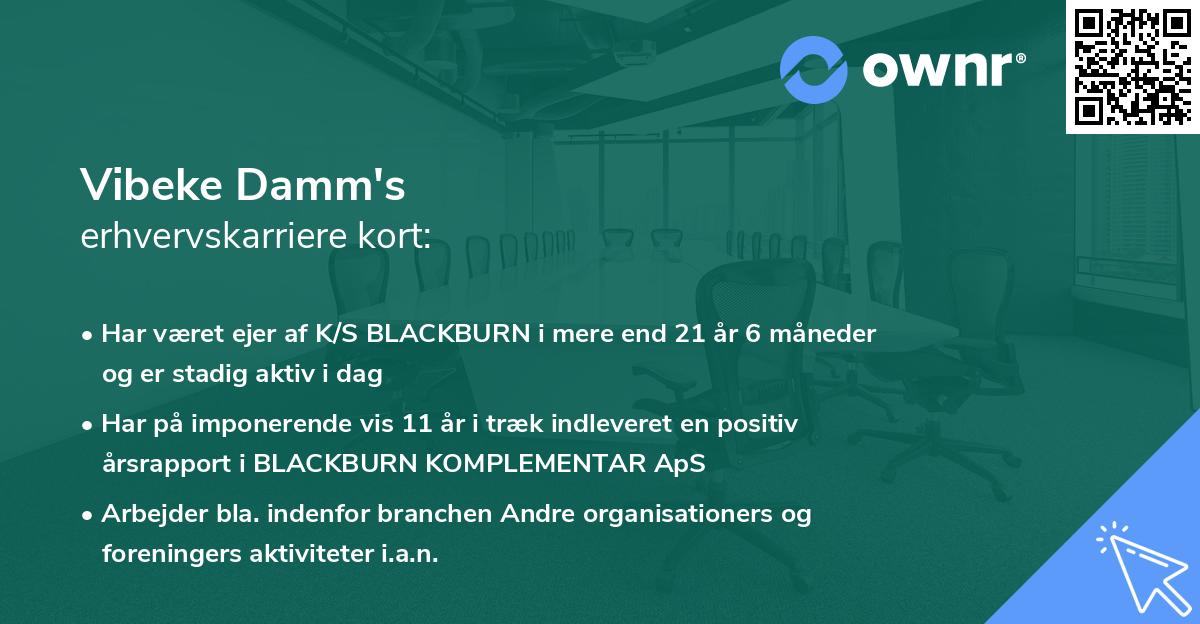 ownr®

Vibeke Damm's
erhvervskarriere kort:

• Har været ejer af K/S BLACKBURN i mere end 21 år 6 måneder og er stadig aktiv i dag
• Har på imponerende vis 11 år i træk indleveret en positiv årsrapport i BLACKBURN KOMPLEMENTAR ApS
• Arbejder bla. indenfor branchen Andre organisationers og foreningers aktiviteter i.a.n.